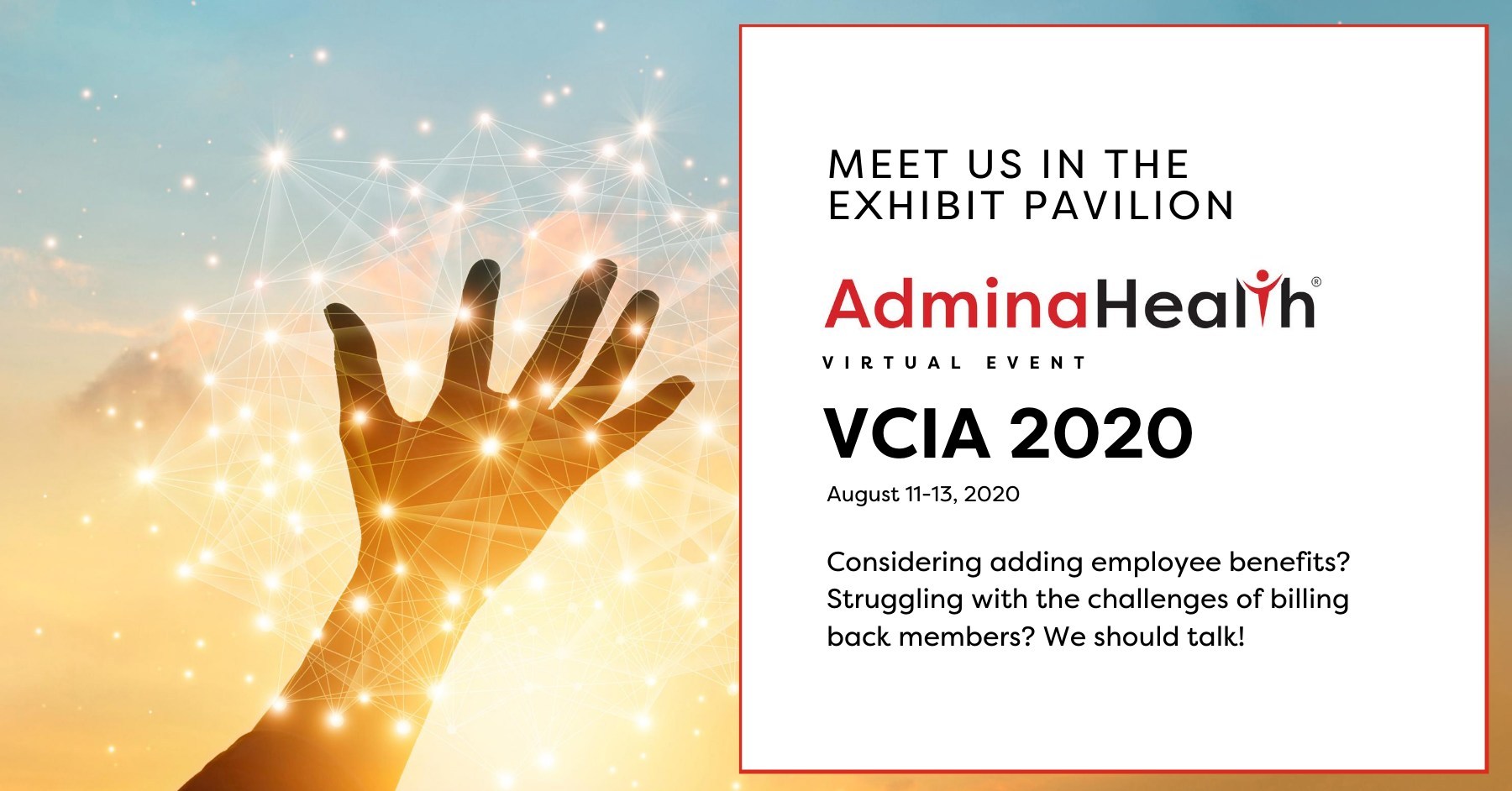 MEET US IN THE EXHIBIT PAVILION

AdminaHealth®

VIRTUAL EVENT

VCIA 2020

August 11-13, 2020

Considering adding employee benefits? Struggling with the challenges of billing back members? We should talk!